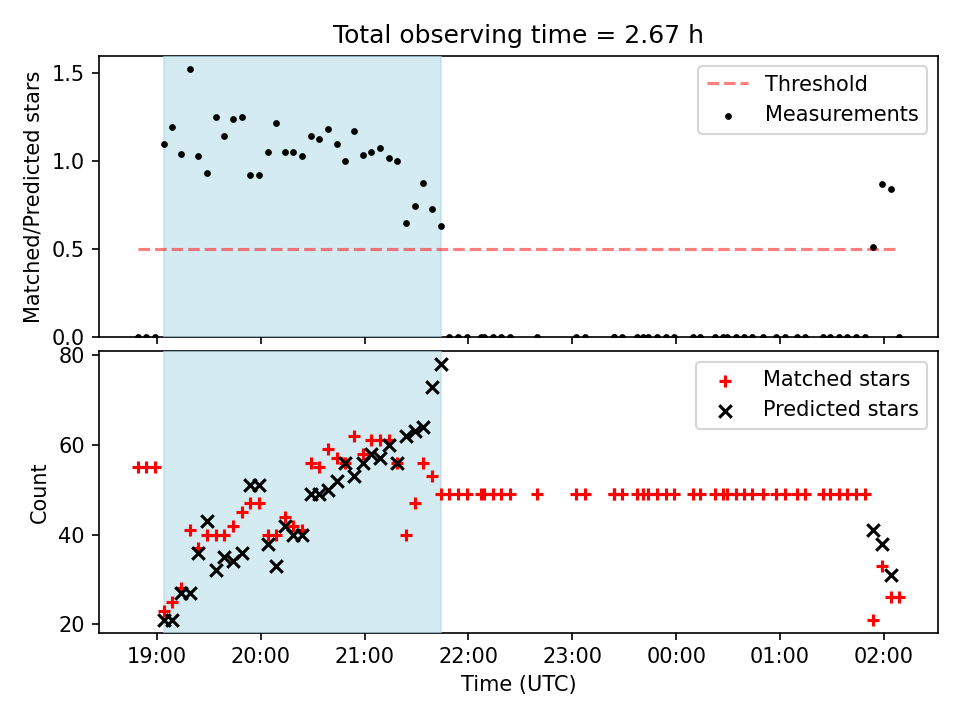 Total observing time = 2.67 h

Matched/Predicted stars

1.5
1.0
0.5
0.0

Threshold
Measurements

Count

80
60
40
20

Matched stars
Predicted stars

19:00
20:00
21:00
22:00
23:00
00:00
01:00
02:00

Time (UTC)